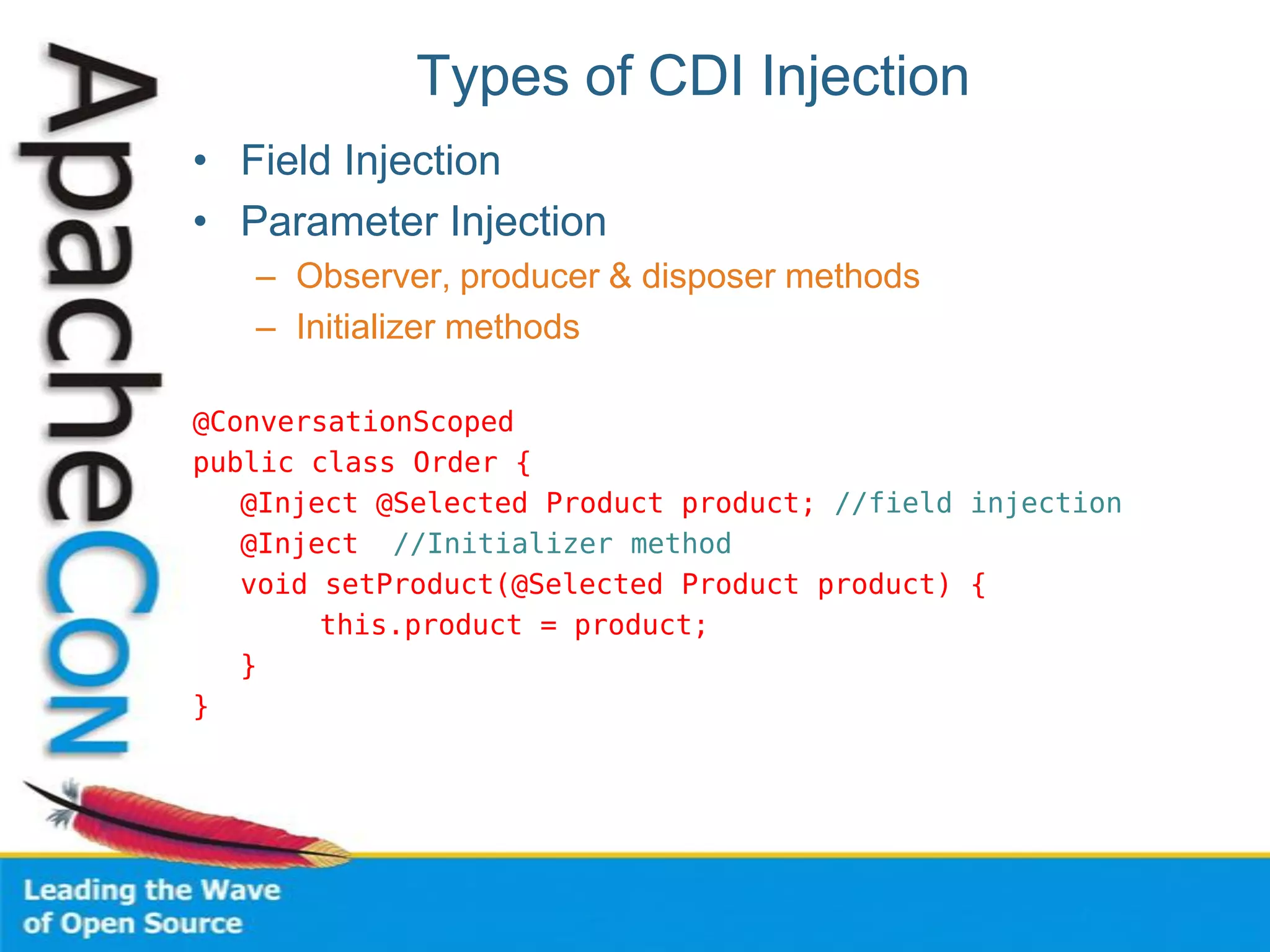 ApacheCon

Types of CDI Injection

• Field Injection
• Parameter Injection
– Observer, producer & disposer methods
– Initializer methods

@ConversationScoped
public class Order {
   @Inject @Selected Product product; //field injection
   @Inject  //Initializer method
   void setProduct(@Selected Product product) {
        this.product = product;
   }
}

Leading the Wave
of Open Source